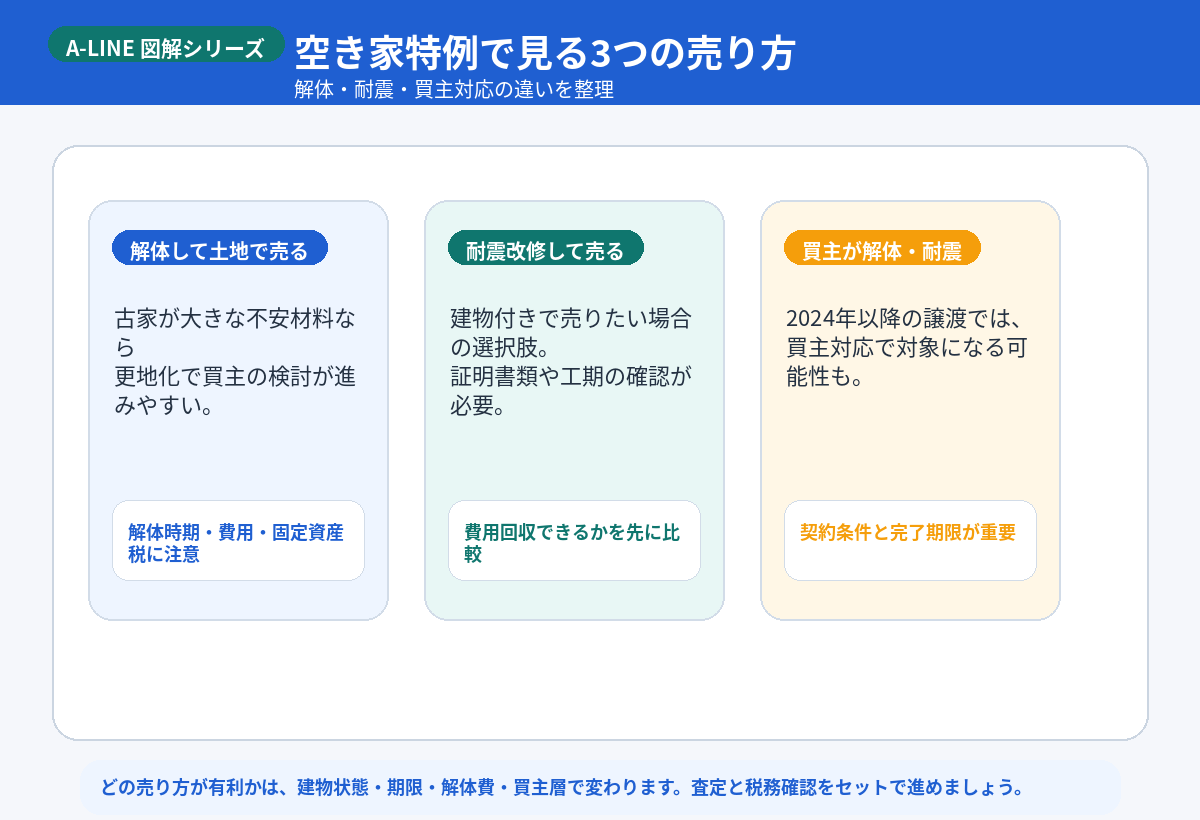 A-LINE 図解シリーズ

空き家特例で見る3つの売り方

解体・耐震・買主対応の違いを整理

解体して土地で売る

古家が大きな不安材料なら
更地化で買主の検討が進みやすい。

解体時期・費用・固定資産税に注意

耐震改修して売る

建物付きで売りたい場合の選択肢。
証明書類や工期の確認が必要。

費用回収できるかを先に比較

買主が解体・耐震

2024年以降の譲渡では、買主対応で対象になる可能性も。

契約条件と完了期限が重要

どの売り方が有利かは、建物状態・期限・解体費・買主層で変わります。査定と税務確認をセットで進めましょう。